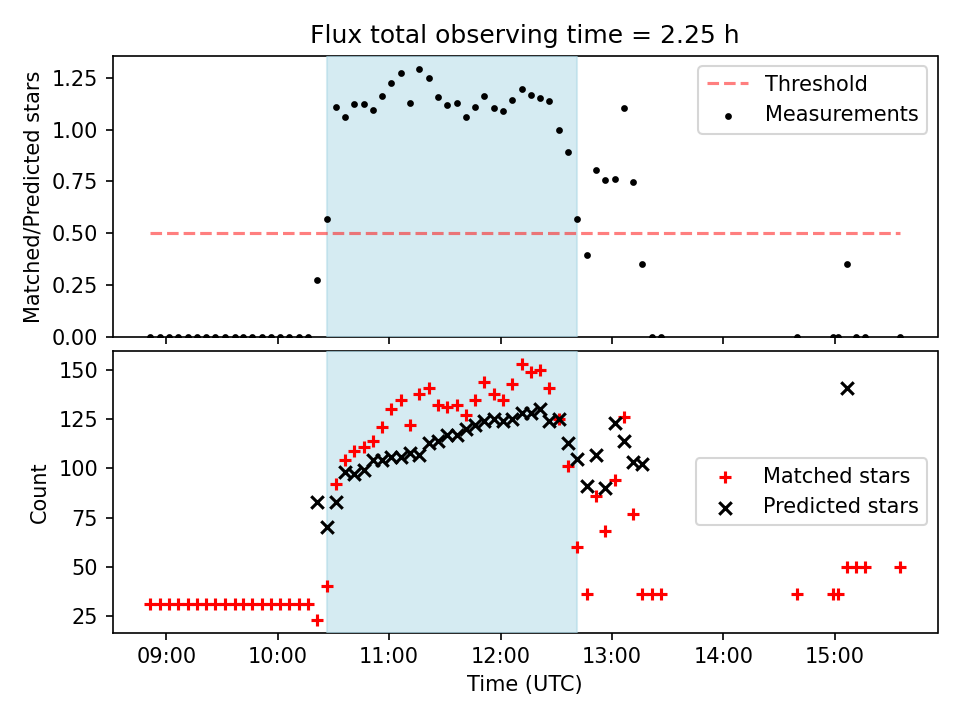 Flux total observing time = 2.25 h

Matched/Predicted stars

1.25
1.00
0.75
0.50
0.25
0.00

Threshold
Measurements

Count

150
125
100
75
50
25

Matched stars
Predicted stars

09:00
10:00
11:00
12:00
13:00
14:00
15:00

Time (UTC)